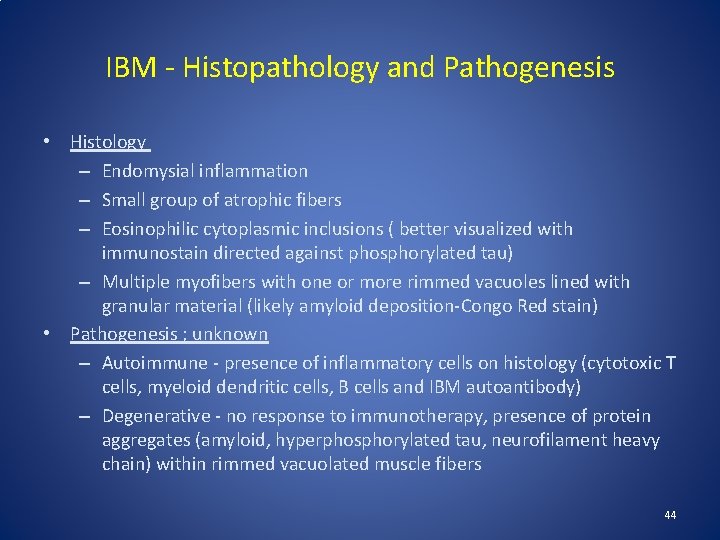 IBM - Histopathology and Pathogenesis

• Histology
– Endomysial inflammation
– Small group of atrophic fibers
– Eosinophilic cytoplasmic inclusions ( better visualized with immunostain directed against phosphorylated tau)
– Multiple myofibers with one or more rimmed vacuoles lined with granular material (likely amyloid deposition-Congo Red stain)
• Pathogenesis ; unknown
– Autoimmune - presence of inflammatory cells on histology (cytotoxic T cells, myeloid dendritic cells, B cells and IBM autoantibody)
– Degenerative - no response to immunotherapy, presence of protein aggregates (amyloid, hyperphosphorylated tau, neurofilament heavy chain) within rimmed vacuolated muscle fibers

44